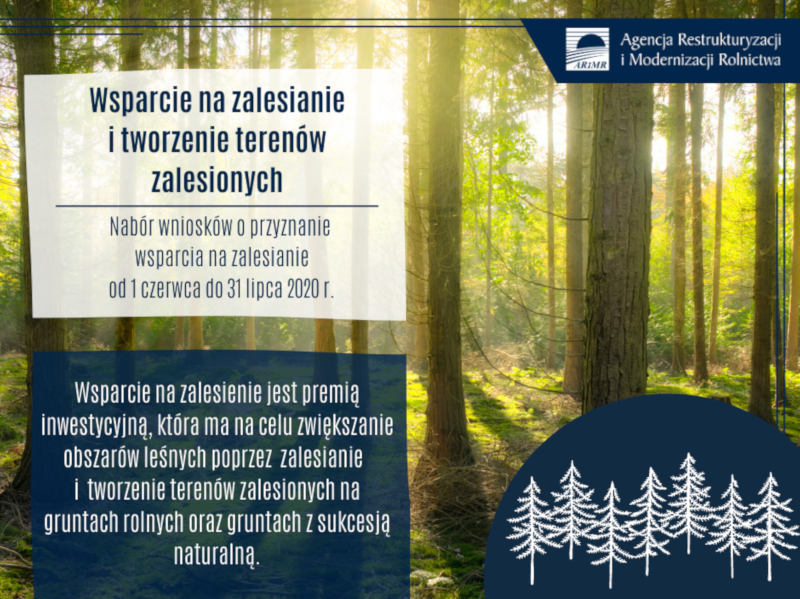 ARiMR
Agencja Restrukturyzacji i Modernizacji Rolnictwa

Wsparcie na zalesianie i tworzenie terenów zalesionych

Nabór wniosków o przyznanie wsparcia na zalesianie od 1 czerwca do 31 lipca 2020 r.

Wsparcie na zalesienie jest premią inwestycyjną, która ma na celu zwiększanie obszarów leśnych poprzez zalesianie i tworzenie terenów zalesionych na gruntach rolnych oraz gruntach z sukcesją naturalną.